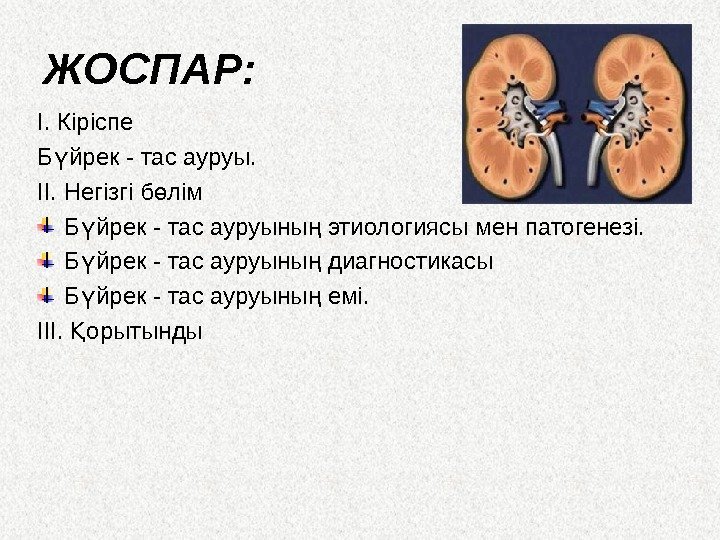 ЖОСПАР:

I. Кіріспе

Бүйрек - тас ауруы.

II. Негізгі бөлім

Бүйрек - тас ауруының этиологиясы мен патогенезі.

Бүйрек - тас ауруының диагностикасы

Бүйрек - тас ауруының емі.

III. Қорытынды